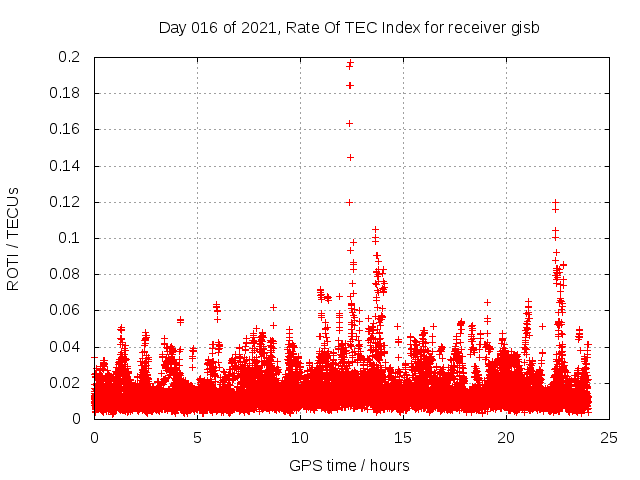 Day 016 of 2021, Rate Of TEC Index for receiver gisb

ROTI / TECUs

0.2
0.18
0.16
0.14
0.12
0.1
0.08
0.06
0.04
0.02
0

0
5
10
15
20
25

GPS time / hours